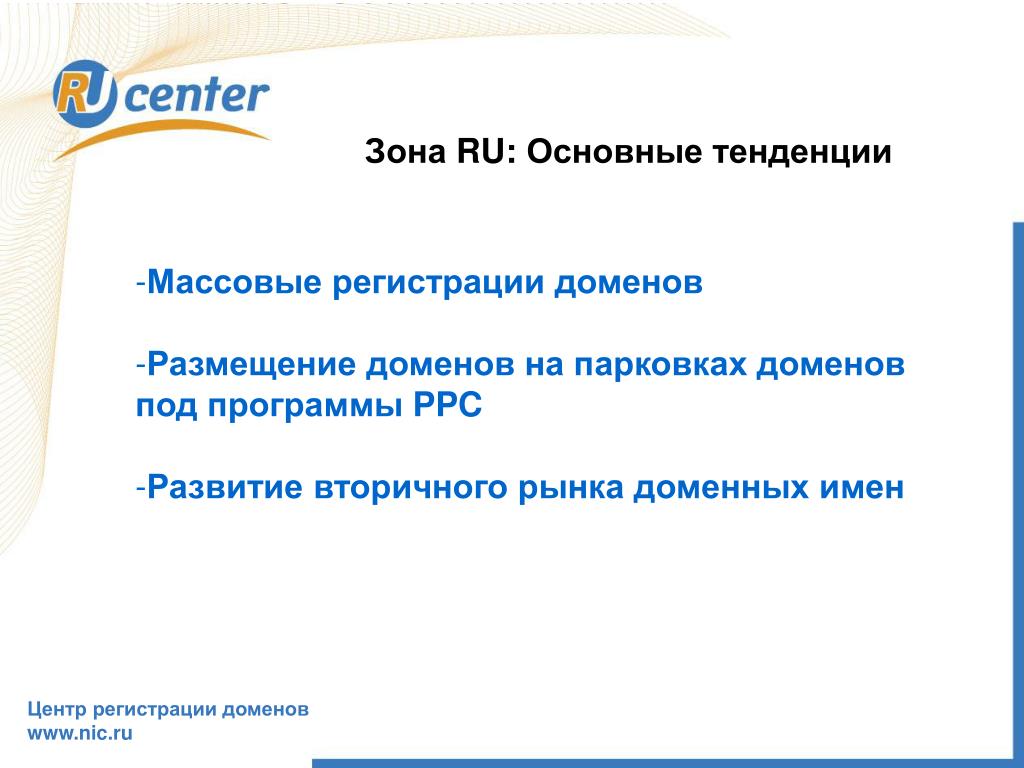 RU center

Зона RU: Основные тенденции

-Массовые регистрации доменов

-Размещение доменов на парковках доменов под программы PPC

-Развитие вторичного рынка доменных имен

Центр регистрации доменов
www.nic.ru